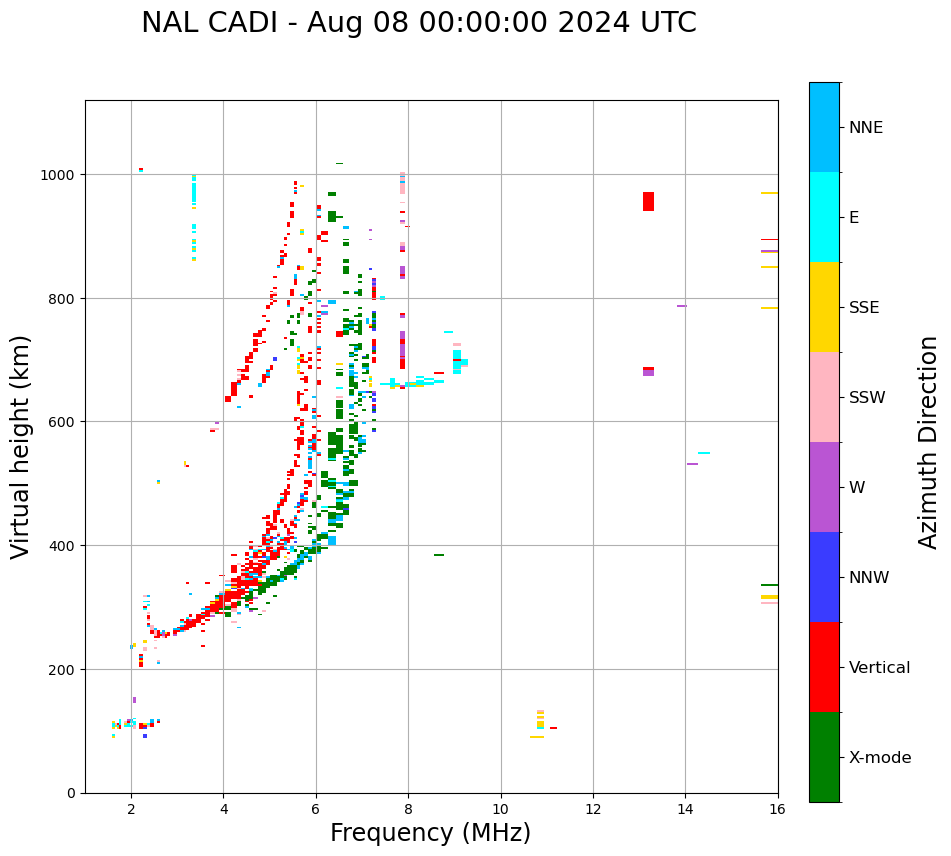 NAL CADI - Aug 08 00:00:00 2024 UTC

Virtual height (km)

1000
800
600
400
200
0

2
4
6
8
10
12
14
16

Frequency (MHz)

NNE
E
SSE
SSW
W
NNW
Vertical
X-mode

Azimuth Direction